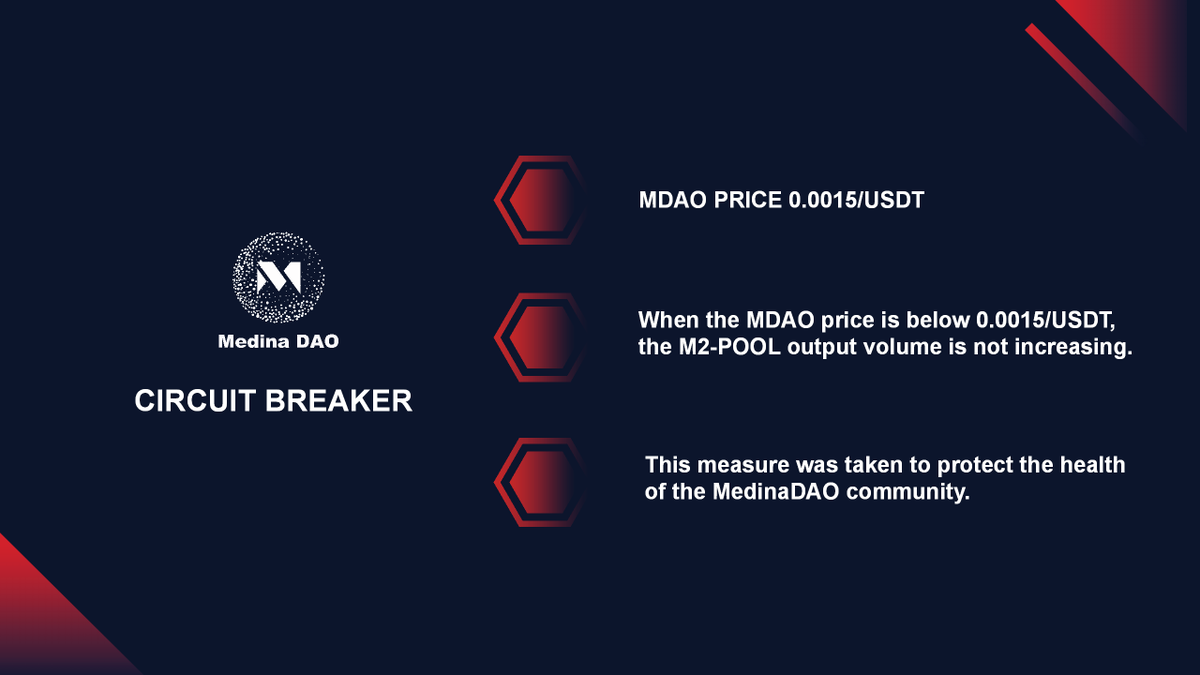 Medina DAO

CIRCUIT BREAKER

MDAO PRICE 0.0015/USDT

When the MDAO price is below 0.0015/USDT, the M2-POOL output volume is not increasing.

This measure was taken to protect the health of the MedinaDAO community.